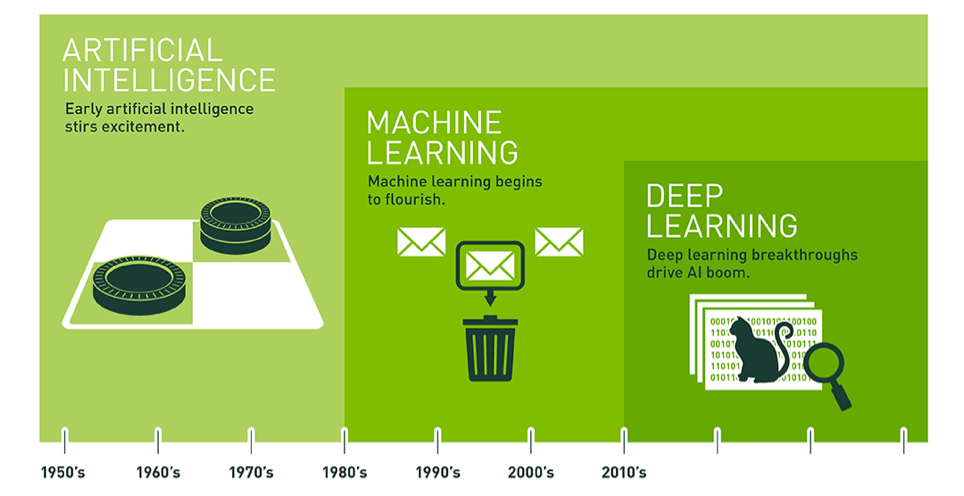 ARTIFICIAL INTELLIGENCE
Early artificial intelligence stirs excitement.

MACHINE LEARNING
Machine learning begins to flourish.

DEEP LEARNING
Deep learning breakthroughs drive AI boom.

1950's 1960's 1970's 1980's 1990's 2000's 2010's